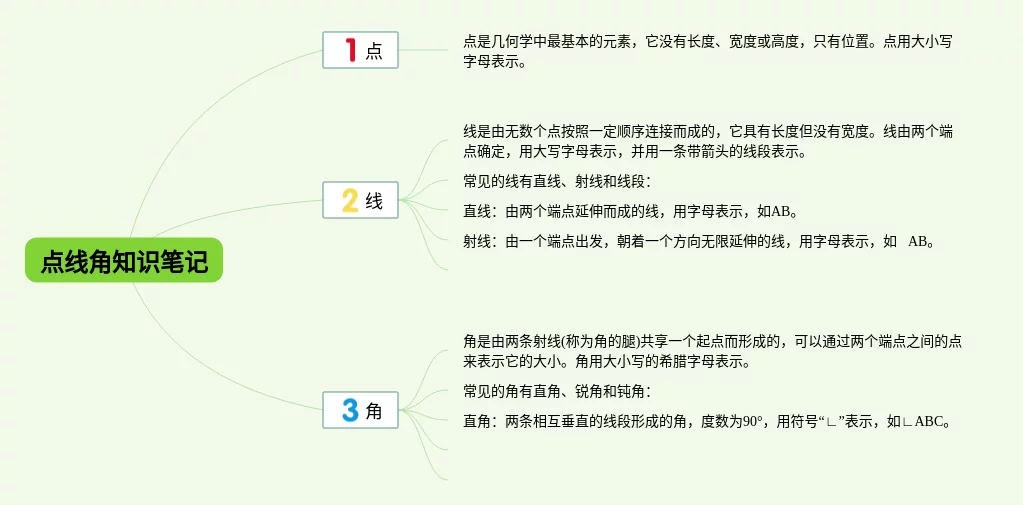 点线角知识笔记

1 点

点是几何学中最基本的元素，它没有长度、宽度或高度，只有位置。点用大小写字母表示。

2 线

线是由无数个点按照一定顺序连接而成的，它具有长度但没有宽度。线由两个端点确定，用大写字母表示，并用一条带箭头的线段表示。

常见的线有直线、射线和线段：

直线：由两个端点延伸而成的线，用字母表示，如AB。

射线：由一个端点出发，朝着一个方向无限延伸的线，用字母表示，如 AB。

3 角

角是由两条射线(称为角的腿)共享一个起点而形成的，可以通过两个端点之间的点来表示它的大小。角用大小写的希腊字母表示。

常见的角有直角、锐角和钝角：

直角：两条相互垂直的线段形成的角，度数为90°，用符号“∟”表示，如∟ABC。